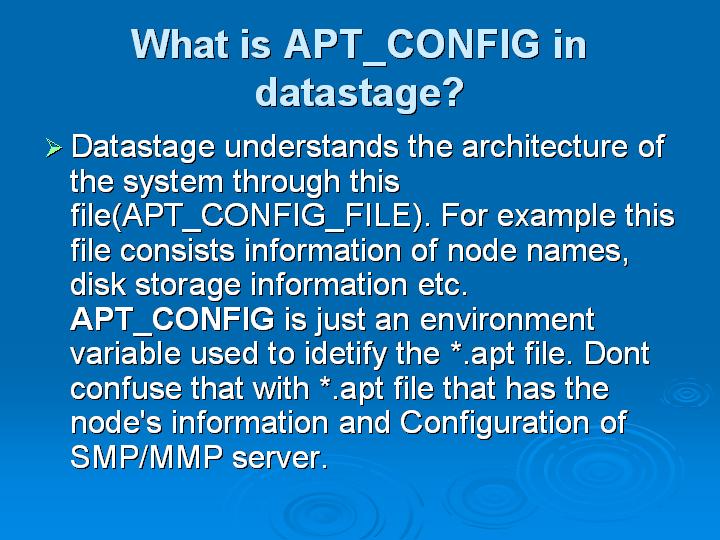 What is APT_CONFIG in datastage?

➢ Datastage understands the architecture of the system through this file(APT_CONFIG_FILE). For example this file consists information of node names, disk storage information etc. APT_CONFIG is just an environment variable used to idetify the *.apt file. Dont confuse that with *.apt file that has the node's information and Configuration of SMP/MMP server.